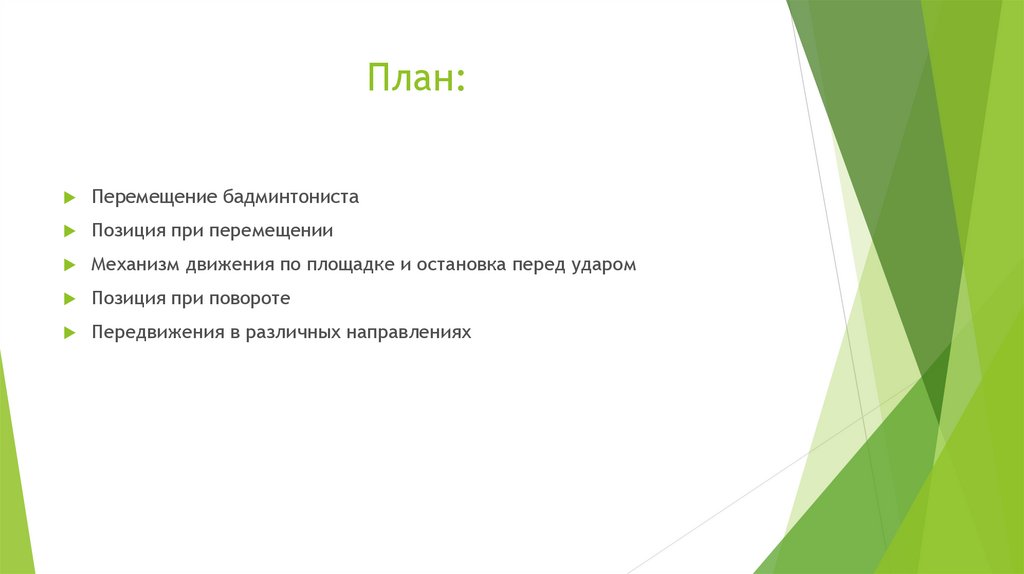 План:

Перемещение бадминтониста

Позиция при перемещении

Механизм движения по площадке и остановка перед ударом

Позиция при повороте

Передвижения в различных направлениях